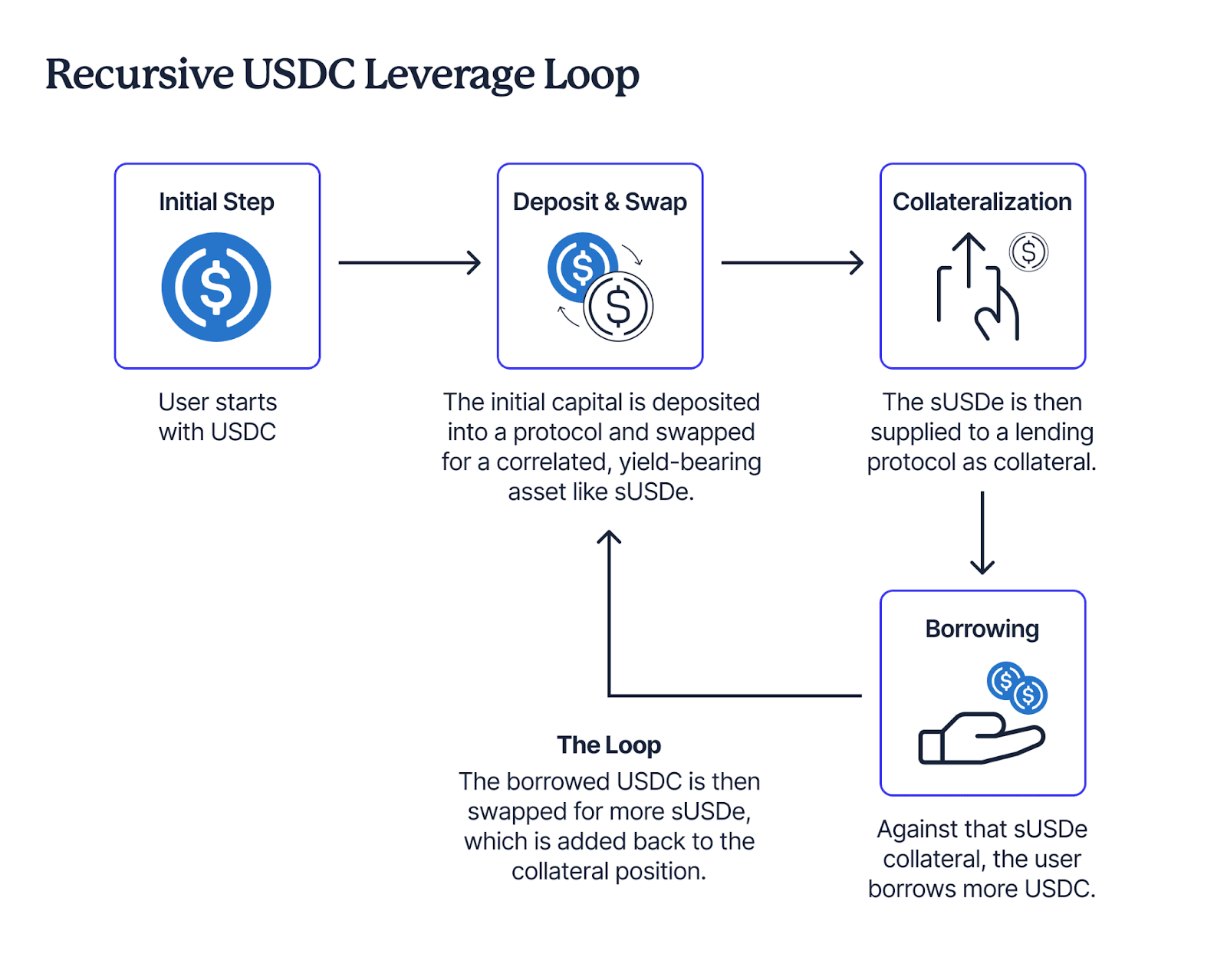 Recursive USDC Leverage Loop

Initial Step

User starts with USDC

Deposit & Swap

The initial capital is deposited into a protocol and swapped for a correlated, yield-bearing asset like sUSDe.

Collateralization

The sUSDe is then supplied to a lending protocol as collateral.

Borrowing

Against that sUSDe collateral, the user borrows more USDC.

The Loop

The borrowed USDC is then swapped for more sUSDe, which is added back to the collateral position.